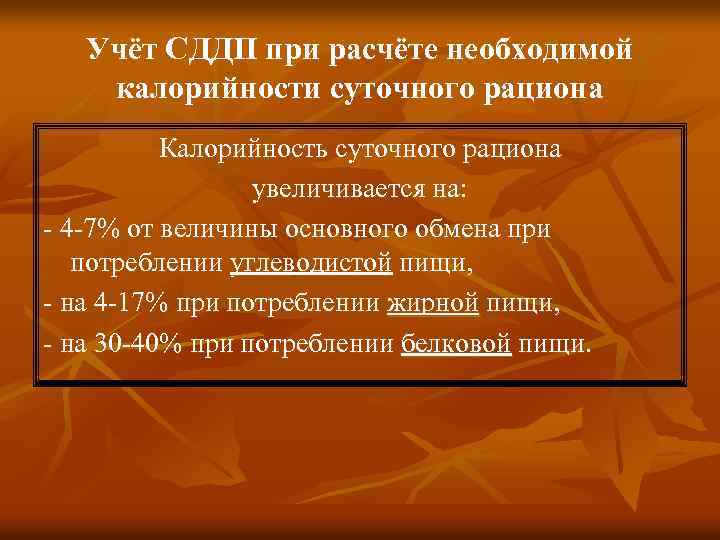 Учёт СДДП при расчёте необходимой калорийности суточного рациона

Калорийность суточного рациона увеличивается на:

- 4-7% от величины основного обмена при потреблении углеводистой пищи,

- на 4-17% при потреблении жирной пищи,

- на 30-40% при потреблении белковой пищи.